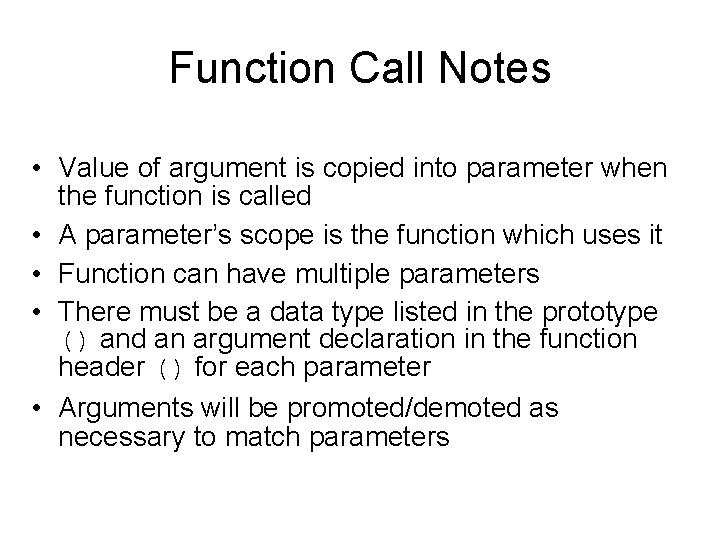 Function Call Notes

• Value of argument is copied into parameter when the function is called
• A parameter's scope is the function which uses it
• Function can have multiple parameters
• There must be a data type listed in the prototype () and an argument declaration in the function header () for each parameter
• Arguments will be promoted/demoted as necessary to match parameters